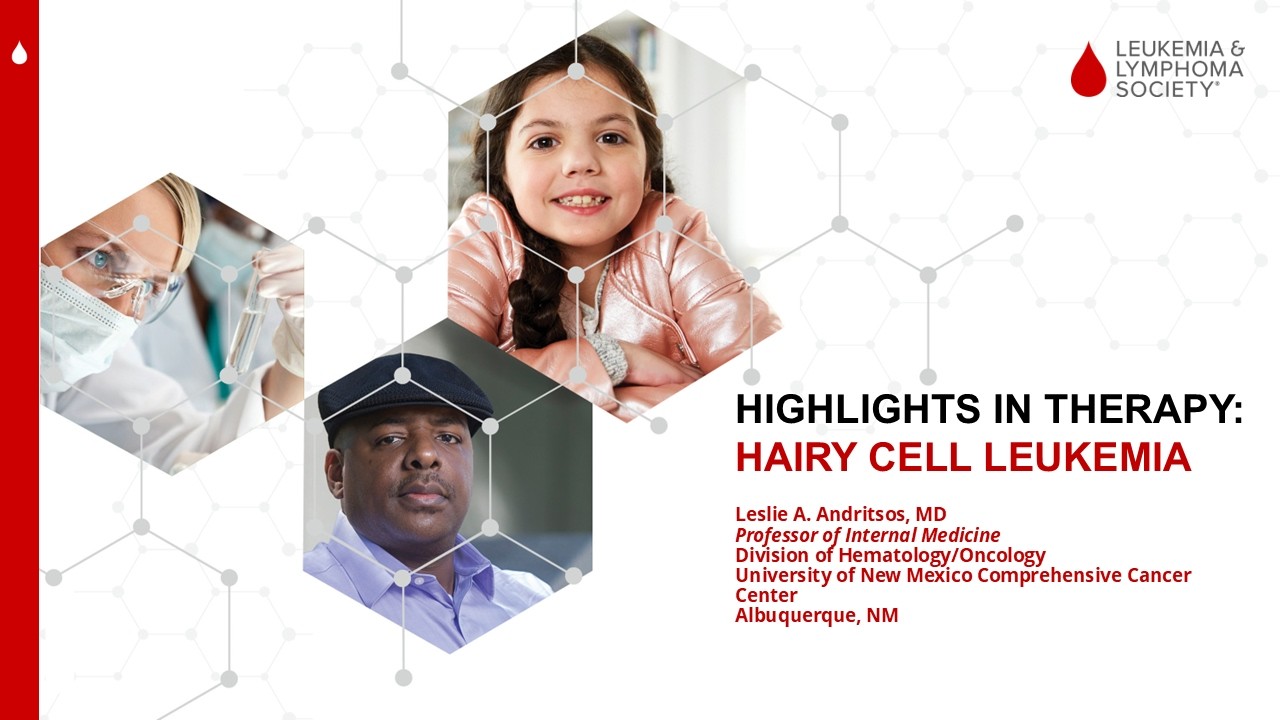 LEUKEMIA & LYMPHOMA SOCIETY®

HIGHLIGHTS IN THERAPY:
HAIRY CELL LEUKEMIA

Leslie A. Andritsos, MD
Professor of Internal Medicine
Division of Hematology/Oncology
University of New Mexico Comprehensive Cancer Center
Albuquerque, NM